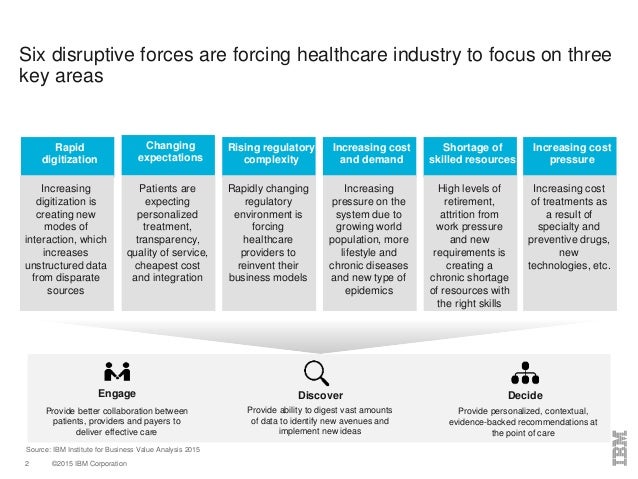 Six disruptive forces are forcing healthcare industry to focus on three key areas

Rapid digitization

Increasing digitization is creating new modes of interaction, which increases unstructured data from disparate sources

Changing expectations

Patients are expecting personalized treatment, transparency, quality of service, cheapest cost and integration

Rising regulatory complexity

Rapidly changing regulatory environment is forcing healthcare providers to reinvent their business models

Increasing cost and demand

Increasing pressure on the system due to growing world population, more lifestyle and chronic diseases and new type of epidemics

Shortage of skilled resources

High levels of retirement, attrition from work pressure and new requirements is creating a chronic shortage of resources with the right skills

Increasing cost pressure

Increasing cost of treatments as a result of specialty and preventive drugs, new technologies, etc.

Engage

Provide better collaboration between patients, providers and payers to deliver effective care

Discover

Provide ability to digest vast amounts of data to identify new avenues and implement new ideas

Decide

Provide personalized, contextual, evidence-backed recommendations at the point of care

Source: IBM Institute for Business Value Analysis 2015

2 ©2015 IBM Corporation

IBM